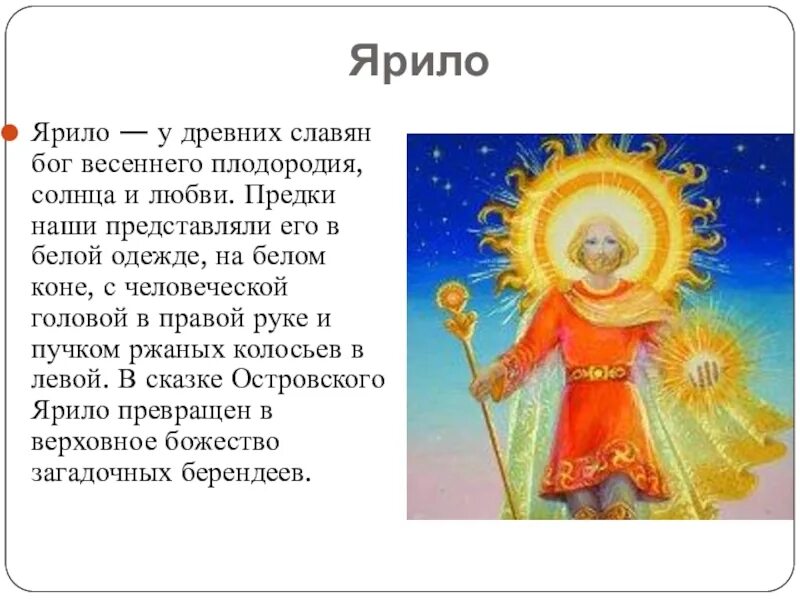 Ярило

Ярило — у древних славян бог весеннего плодородия, солнца и любви. Предки наши представляли его в белой одежде, на белом коне, с человеческой головой в правой руке и пучком ржаных колосьев в левой. В сказке Островского Ярило превращен в верховное божество загадочных берендеев.